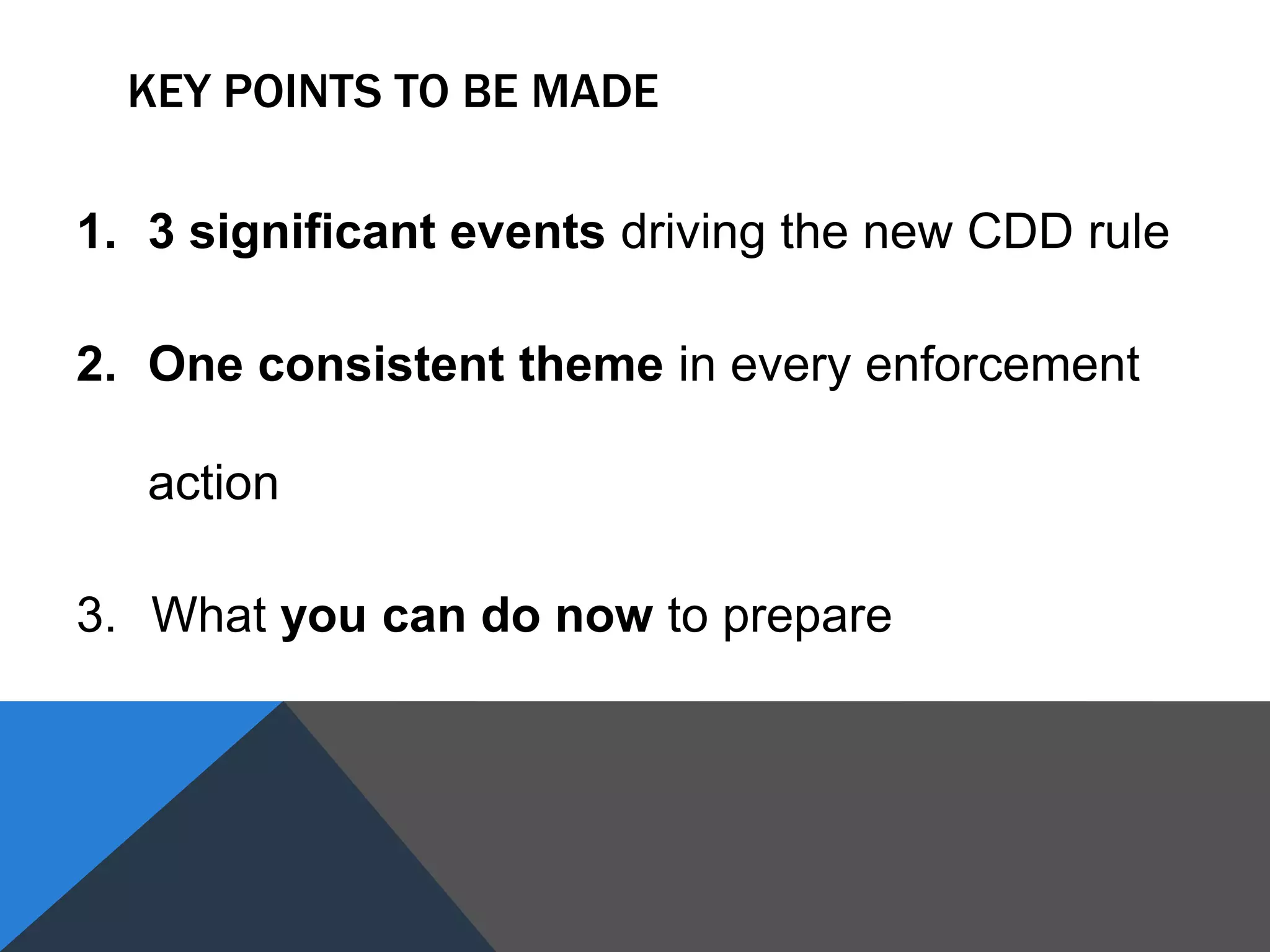 KEY POINTS TO BE MADE

1. 3 significant events driving the new CDD rule

2. One consistent theme in every enforcement action

3. What you can do now to prepare